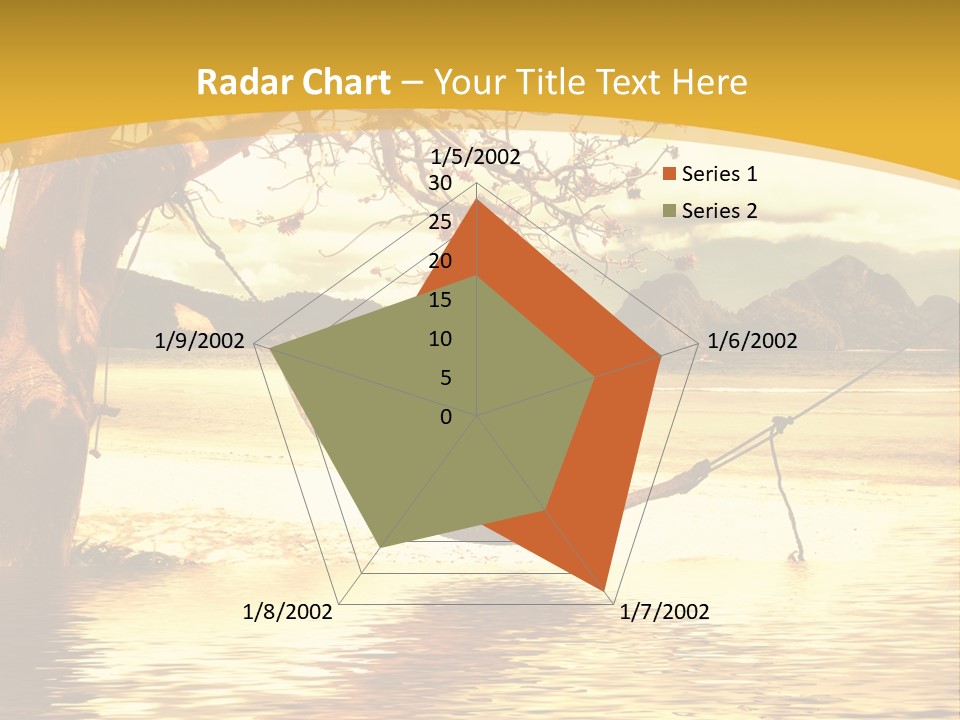 Radar Chart – Your Title Text Here

1/5/2002
30
25
20
15
10
5
0
1/6/2002
1/7/2002
1/8/2002
1/9/2002

Series 1
Series 2